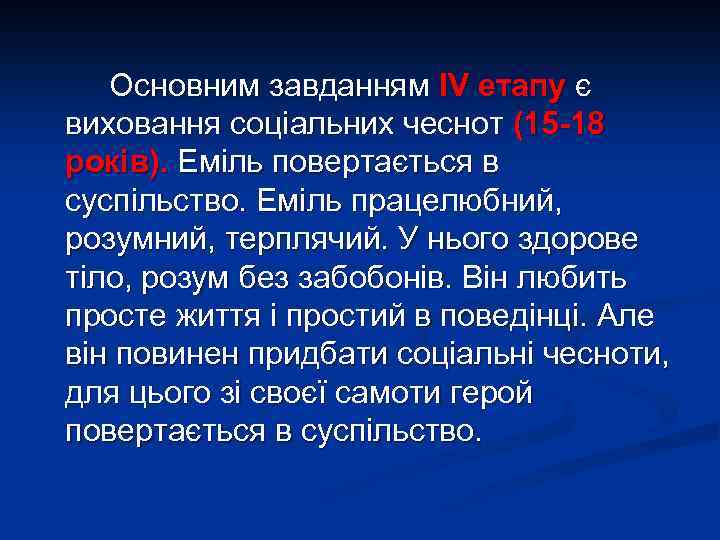 Основним завданням IV етапу є виховання соціальних чеснот (15-18 років). Еміль повертається в суспільство. Еміль працелюбний, розумний, терплячий. У нього здорове тіло, розум без забобонів. Він любить просте життя і простий в поведінці. Але він повинен придбати соціальні чесноти, для цього зі своєї самоти герой повертається в суспільство.